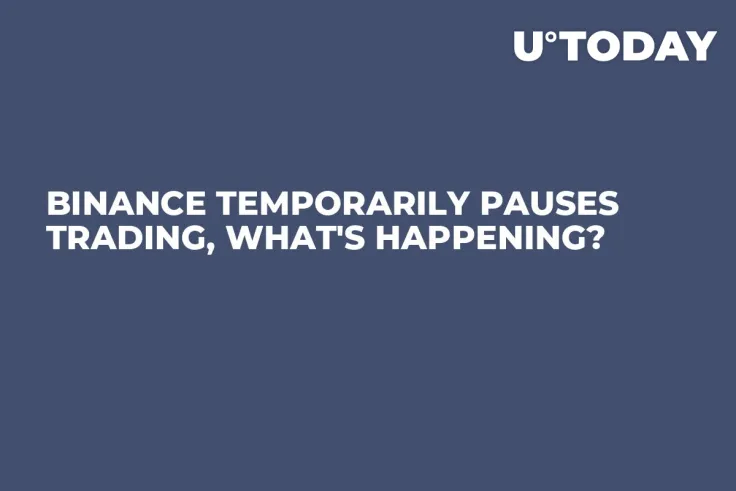 U°TODAY

BINANCE TEMPORARILY PAUSES TRADING, WHAT'S HAPPENING?